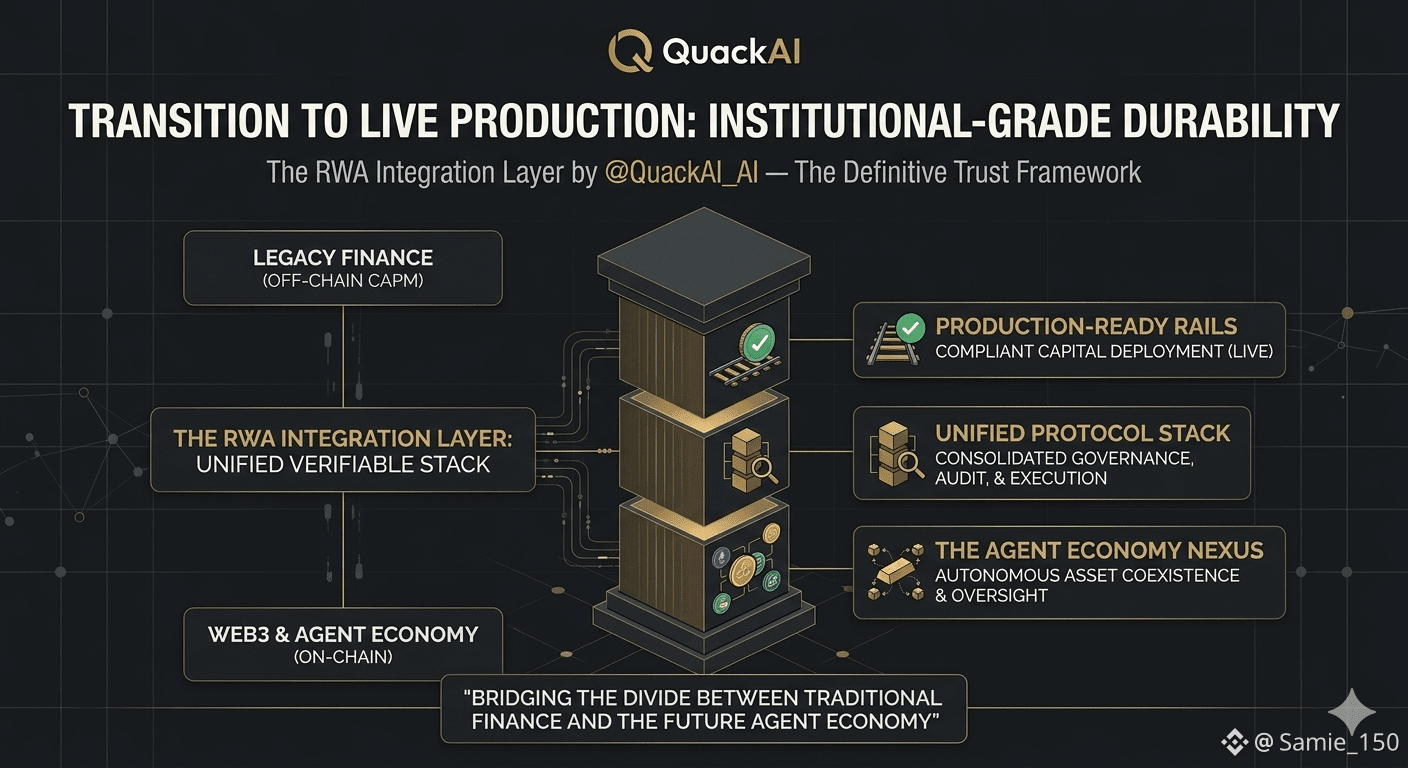 QuackAI

TRANSITION TO LIVE PRODUCTION: INSTITUTIONAL-GRADE DURABILITY

The RWA Integration Layer by @QuackAI_AI — The Definitive Trust Framework

LEGACY FINANCE
(OFF-CHAIN CAPM)

THE RWA INTEGRATION LAYER:
UNIFIED VERIFIABLE STACK

WEB3 & AGENT ECONOMY
(ON-CHAIN)

PRODUCTION-READY RAILS
COMPLIANT CAPITAL DEPLOYMENT (LIVE)

UNIFIED PROTOCOL STACK
CONSOLIDATED GOVERNANCE, AUDIT, & EXECUTION

THE AGENT ECONOMY NEXUS
AUTONOMOUS ASSET COEXISTENCE & OVERSIGHT

"BRIDGING THE DIVIDE BETWEEN TRADITIONAL FINANCE AND THE FUTURE AGENT ECONOMY"

@ Samie_150